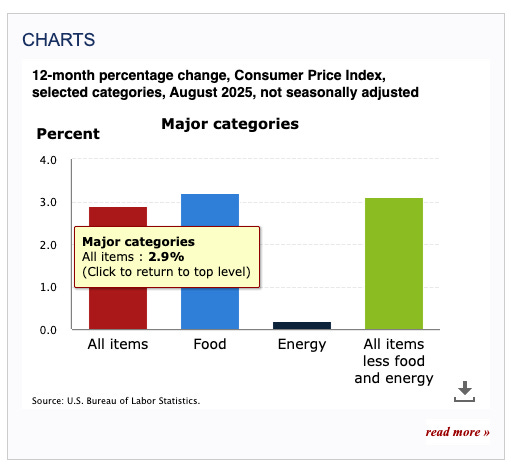 CHARTS

12-month percentage change, Consumer Price Index, selected categories, August 2025, not seasonally adjusted

Major categories

Percent

4.0
3.0
2.0
1.0
0.0

Major categories
All items : 2.9%
(Click to return to top level)

All items
Food
Energy
All items less food and energy

Source: U.S. Bureau of Labor Statistics.

read more »